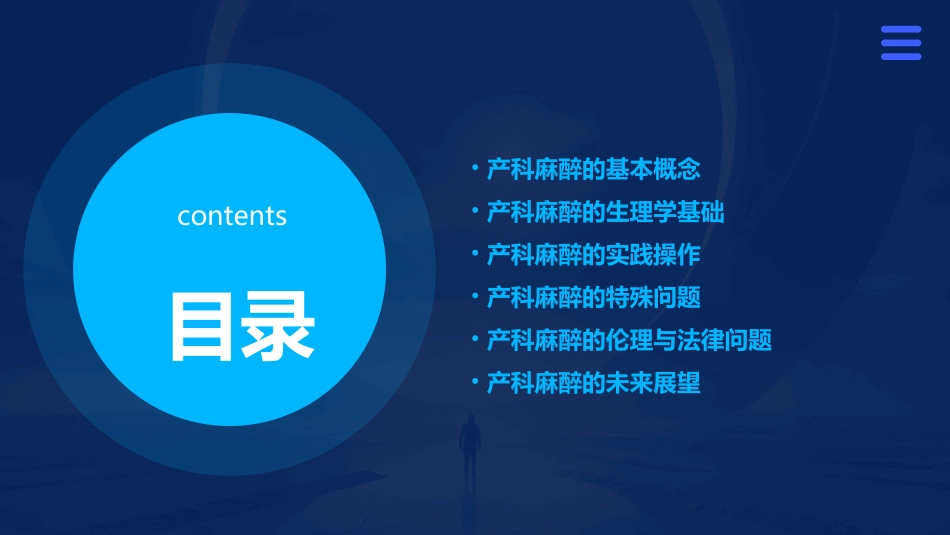 contents

目录

• 产科麻醉的基本概念
• 产科麻醉的生理学基础
• 产科麻醉的实践操作
• 产科麻醉的特殊问题
• 产科麻醉的伦理与法律问题
• 产科麻醉的未来展望